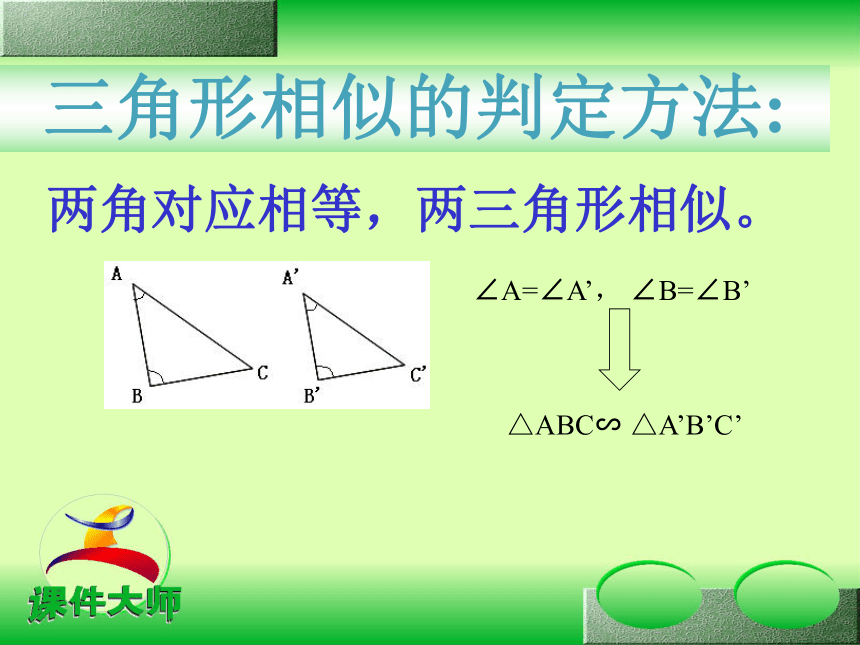 三角形相似的判定方法:

两角对应相等，两三角形相似。

A

B

C

A'

B'

C'

$\angle A=\angle A'$， $\angle B=\angle B'$

$\triangle ABC \backsim \triangle A'B'C'$

课件大师